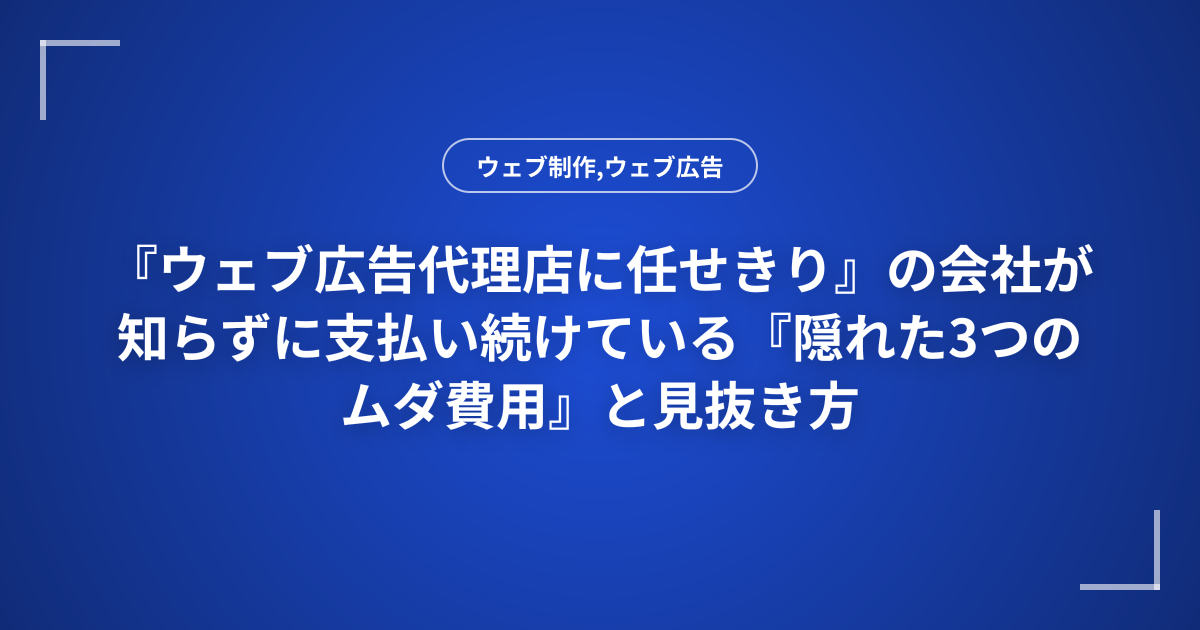 ウェブ制作,ウェブ広告

『ウェブ広告代理店に任せきり』の会社が知らずに支払い続けている『隠れた3つのムダ費用』と見抜き方